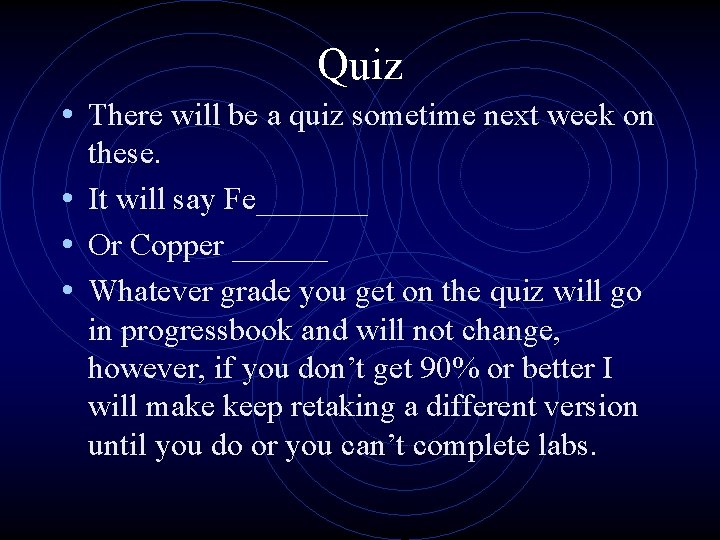 Quiz

• There will be a quiz sometime next week on these.
• It will say Fe________
• Or Copper ______
• Whatever grade you get on the quiz will go in progressbook and will not change, however, if you don’t get 90% or better I will make keep retaking a different version until you do or you can’t complete labs.